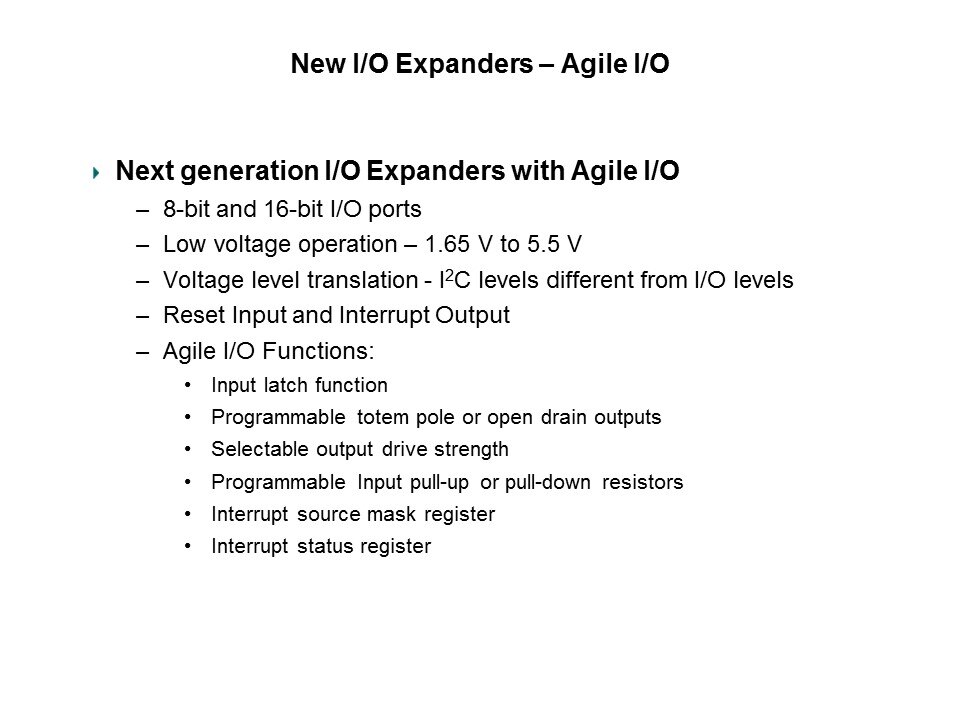 New I/O Expanders – Agile I/O

Next generation I/O Expanders with Agile I/O

– 8-bit and 16-bit I/O ports

– Low voltage operation – 1.65 V to 5.5 V

– Voltage level translation - $I^2C$ levels different from I/O levels

– Reset Input and Interrupt Output

– Agile I/O Functions:

• Input latch function

• Programmable totem pole or open drain outputs

• Selectable output drive strength

• Programmable Input pull-up or pull-down resistors

• Interrupt source mask register

• Interrupt status register